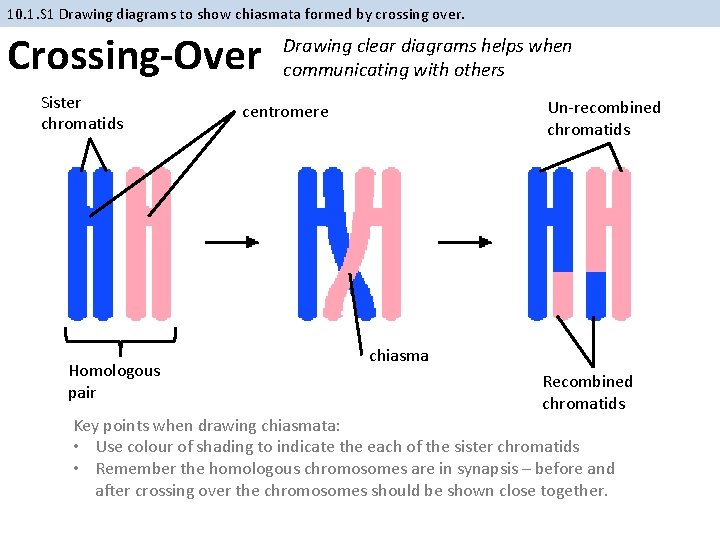 10.1.S1 Drawing diagrams to show chiasmata formed by crossing over.

Crossing-Over

Drawing clear diagrams helps when communicating with others

Sister chromatids

centromere

Un-recombined chromatids

Homologous pair

chiasma

Recombined chromatids

Key points when drawing chiasmata:
• Use colour of shading to indicate the each of the sister chromatids
• Remember the homologous chromosomes are in synapsis – before and after crossing over the chromosomes should be shown close together.